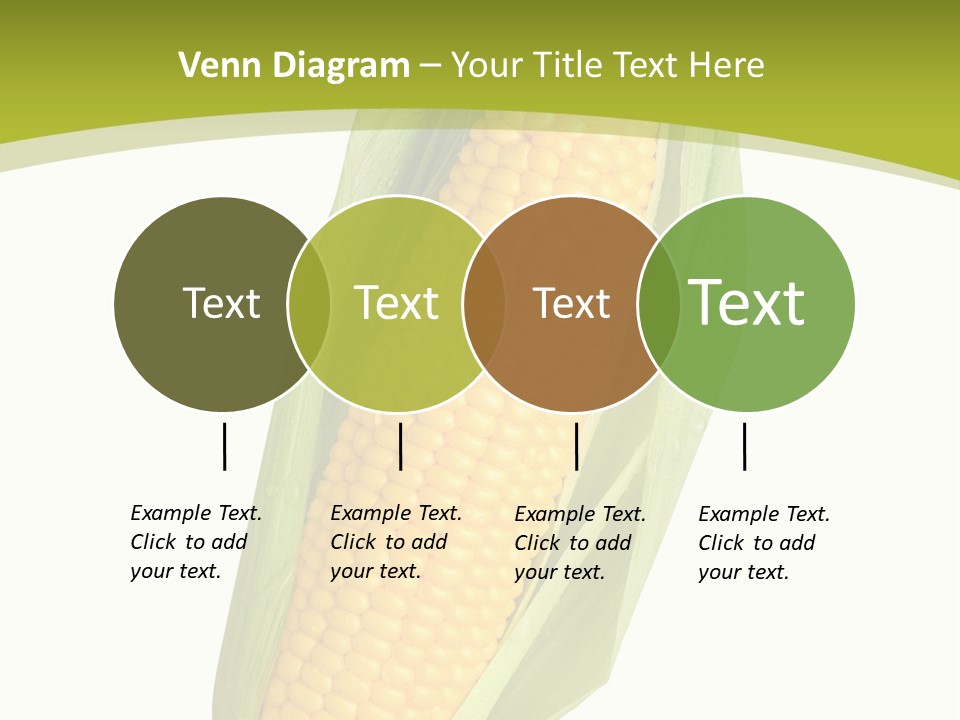 Venn Diagram – Your Title Text Here

Text

Text

Text

Text

Example Text. Click to add your text.

Example Text. Click to add your text.

Example Text. Click to add your text.

Example Text. Click to add your text.